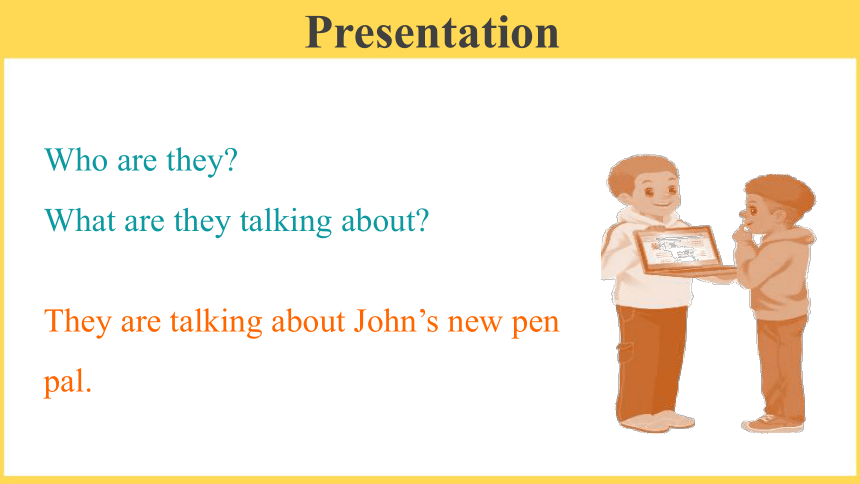 Presentation

Who are they?
What are they talking about?

They are talking about John’s new pen pal.